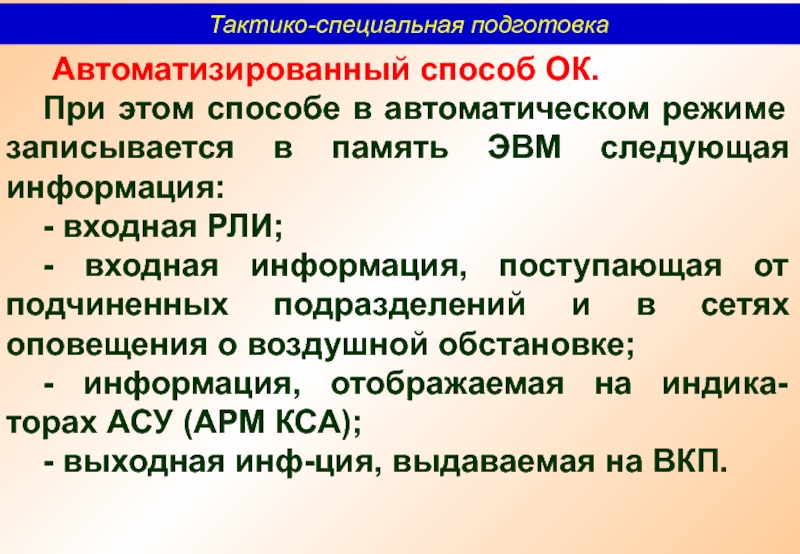 Тактико-специальная подготовка

Автоматизированный способ ОК.

При этом способе в автоматическом режиме записывается в память ЭВМ следующая информация:

- входная РЛИ;

- входная информация, поступающая от подчиненных подразделений и в сетях оповещения о воздушной обстановке;

- информация, отображаемая на индикаторах АСУ (АРМ КСА);

- выходная инф-ция, выдаваемая на ВКП.